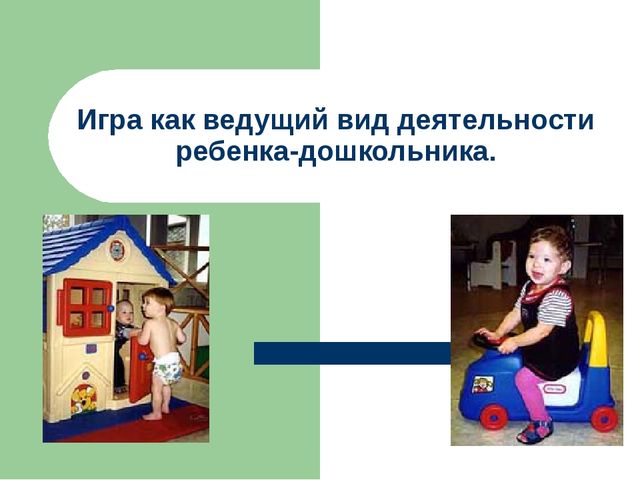 Игра как ведущий вид деятельности ребенка-дошкольника.